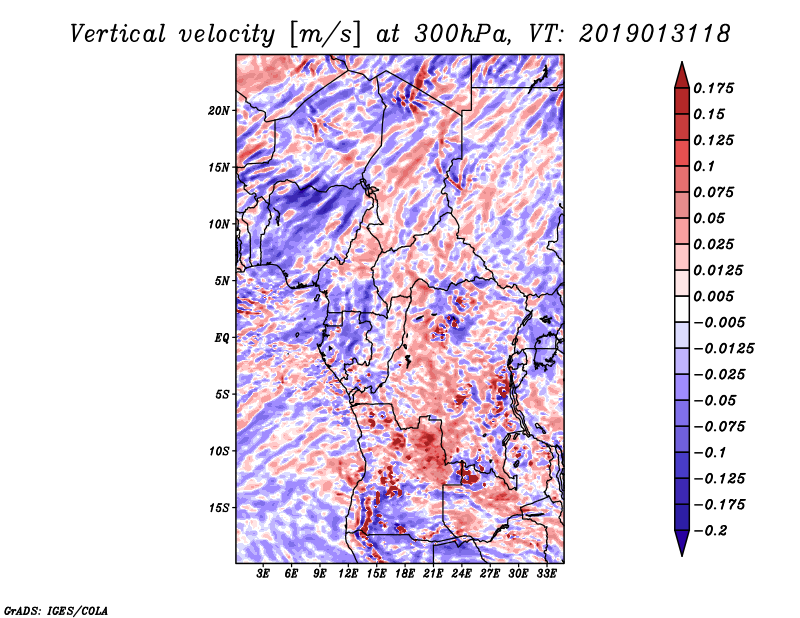 Vertical velocity [m/s] at 300hPa, VT: 2019013118

20N
15N
10N
5N
EQ
5S
10S
15S

3E 6E 9E 12E 15E 18E 21E 24E 27E 30E 33E

0.175
0.15
0.125
0.1
0.075
0.05
0.025
0.0125
0.005
−0.005
−0.0125
−0.025
−0.05
−0.075
−0.1
−0.125
−0.175
−0.2

GrADS: IGES/COLA